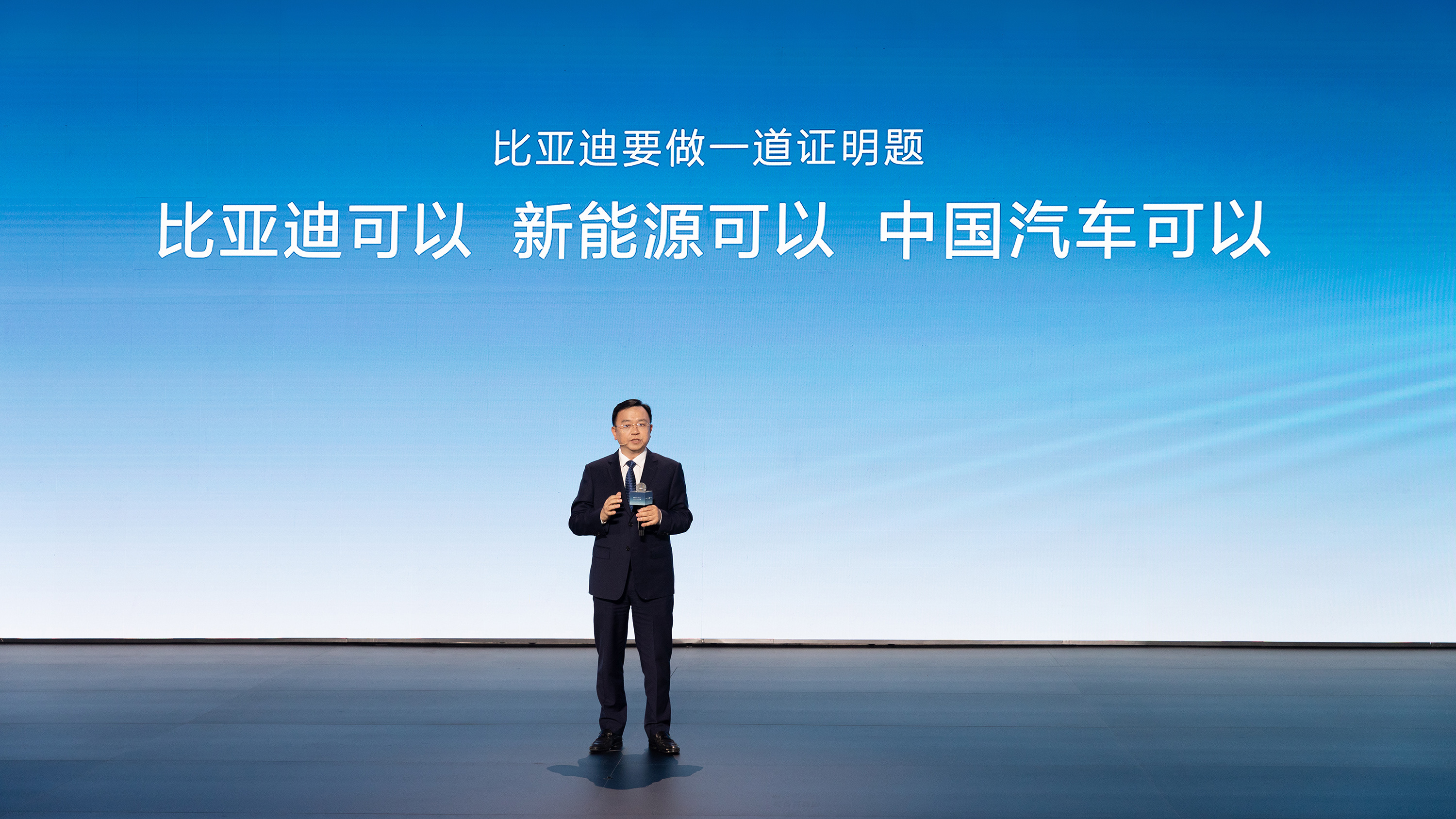 比亚迪要做一道证明题

比亚迪可以 新能源可以 中国汽车可以